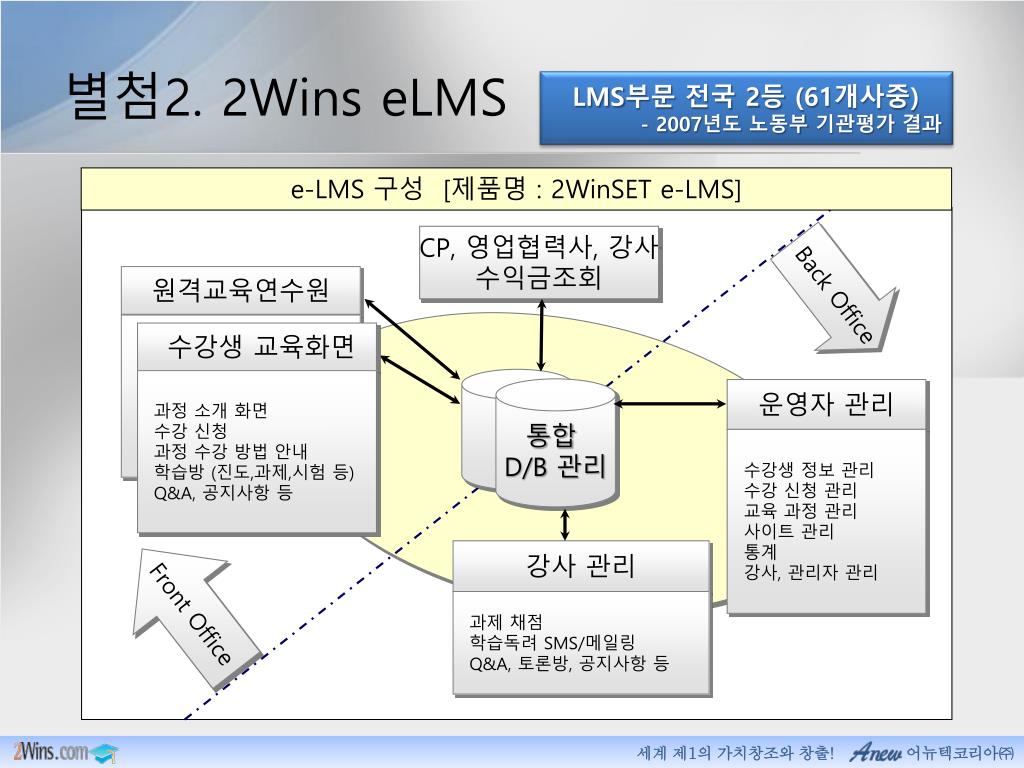 별첨2. 2Wins eLMS

LMS부문 전국 2등 (61개사중)
- 2007년도 노동부 기관평가 결과

e-LMS 구성 [제품명 : 2WinSET e-LMS]

CP, 영업협력사, 강사
수익금조회

Back Office

원격교육연수원

수강생 교육화면

과정 소개 화면
수강 신청
과정 수강 방법 안내
학습방 (진도,과제,시험 등)
Q&A, 공지사항 등

통합
D/B 관리

운영자 관리

수강생 정보 관리
수강 신청 관리
교육 과정 관리
사이트 관리
통계
강사, 관리자 관리

강사 관리

과제 채점
학습독려 SMS/메일링
Q&A, 토론방, 공지사항 등

Front Office

2Wins.com

세계 제1의 가치창조와 창출! Anew 어뉴텍코리아㈜